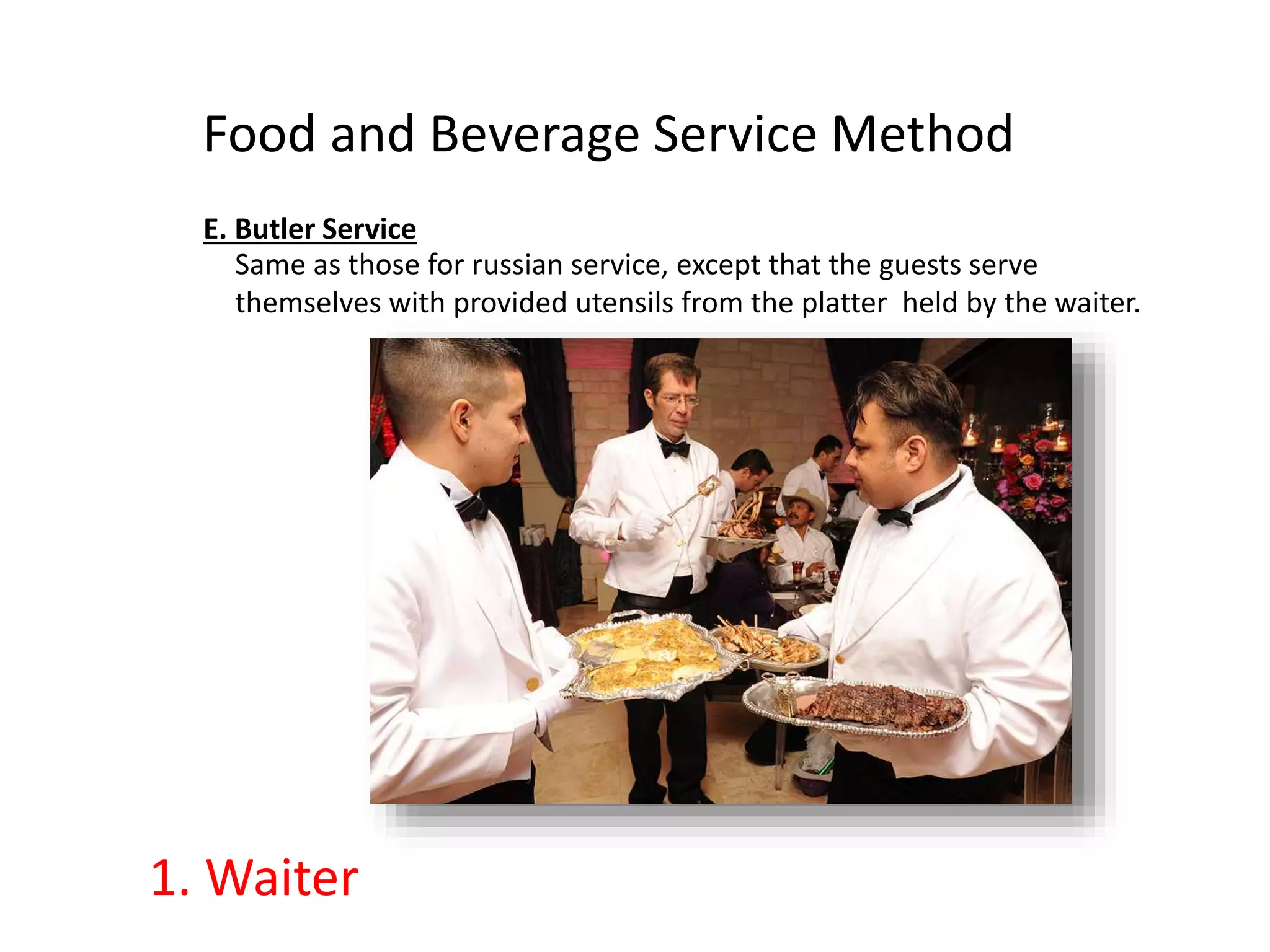 Food and Beverage Service Method

E. Butler Service
Same as those for russian service, except that the guests serve themselves with provided utensils from the platter held by the waiter.

1. Waiter